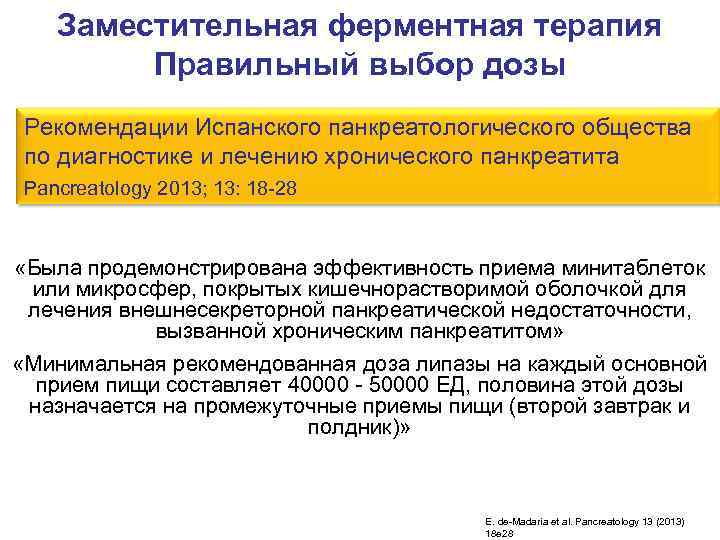 Заместительная ферментная терапия
Правильный выбор дозы

Рекомендации Испанского панкреатологического общества по диагностике и лечению хронического панкреатита
Pancreatology 2013; 13: 18-28

«Была продемонстрирована эффективность приема минитаблеток или микросфер, покрытых кишечнорастворимой оболочкой для лечения внешнесекреторной панкреатической недостаточности, вызванной хроническим панкреатитом»

«Минимальная рекомендованная доза липазы на каждый основной прием пищи составляет 40000 - 50000 ЕД, половина этой дозы назначается на промежуточные приемы пищи (второй завтрак и полдник)»

E. de-Madaria et al. Pancreatology 13 (2013) 18e28